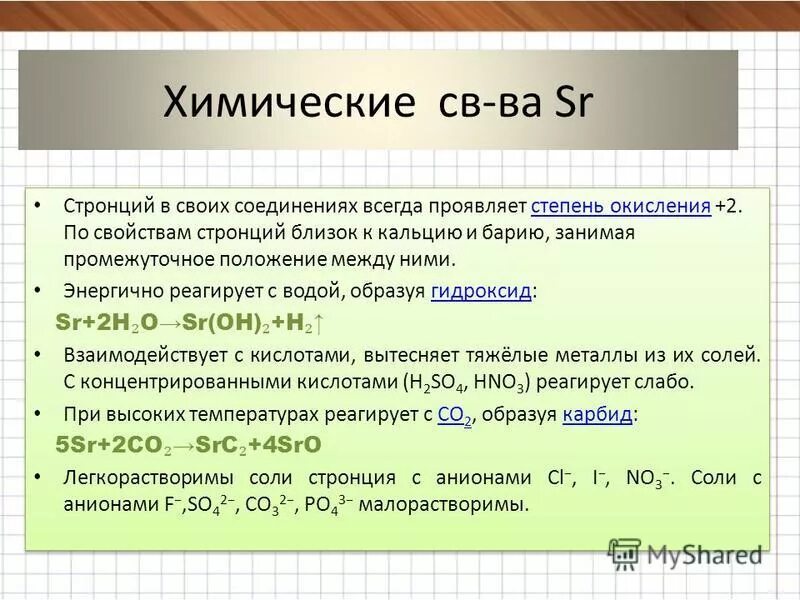 Химические св-ва Sr

• Стронций в своих соединениях всегда проявляет степень окисления +2. По свойствам стронций близок к кальцию и барию, занимая промежуточное положение между ними.

• Энергично реагирует с водой, образуя гидроксид:

$Sr+2H_2O \rightarrow Sr(OH)_2+H_2\uparrow$

• Взаимодействует с кислотами, вытесняет тяжёлые металлы из их солей. С концентрированными кислотами ($H_2SO_4$, $HNO_3$) реагирует слабо.

• При высоких температурах реагирует с $CO_2$, образуя карбид:

$5Sr+2CO_2 \rightarrow SrC_2+4SrO$

• Легкорастворимы соли стронция с анионами $Cl^-$, $I^-$, $NO_3^-$. Соли с анионами $F^-$,$SO_4^{2-}$, $CO_3^{2-}$, $PO_4^{3-}$ малорастворимы.

MyShared